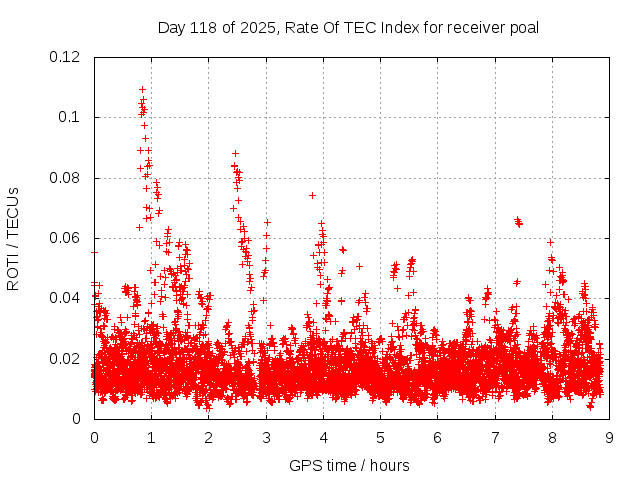 Day 118 of 2025, Rate Of TEC Index for receiver poal

ROTI / TECUs

0.12
0.1
0.08
0.06
0.04
0.02
0

0 1 2 3 4 5 6 7 8 9

GPS time / hours